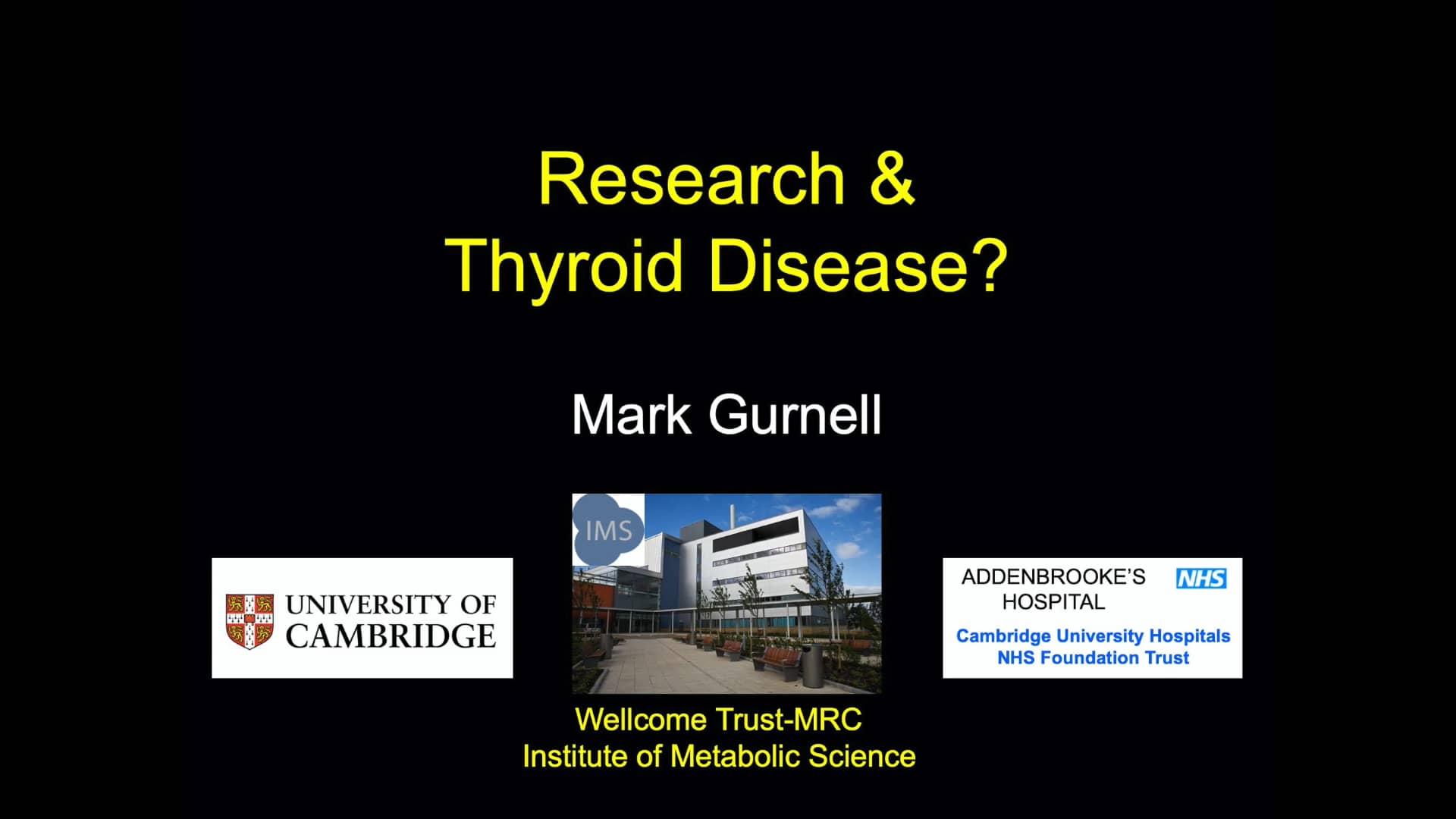 Research &
Thyroid Disease?

Mark Gurnell

UNIVERSITY OF CAMBRIDGE

IMS

Wellcome Trust-MRC
Institute of Metabolic Science

ADDENBROOKE'S HOSPITAL NHS

Cambridge University Hospitals
NHS Foundation Trust